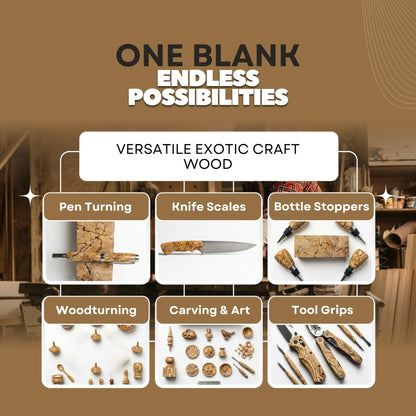 ONE BLANK
ENDLESS
POSSIBILITIES

VERSATILE EXOTIC CRAFT WOOD

Pen Turning

Knife Scales

Bottle Stoppers

Woodturning

Carving & Art

Tool Grips